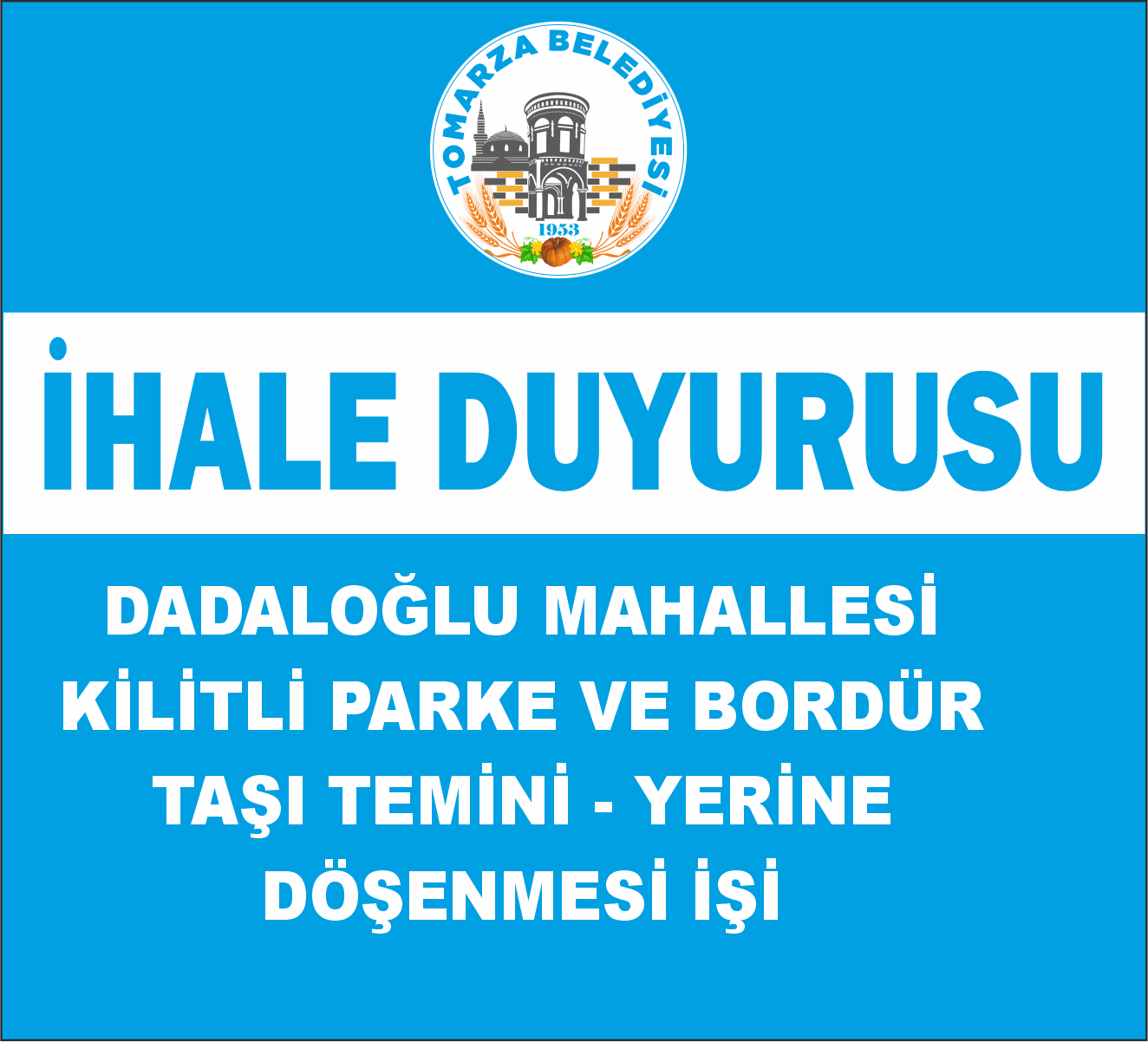 TOMARZA BELEDİYESİ
1953

İHALE DUYURUSU

DADALOĞLU MAHALLESİ KİLİTLİ PARKE VE BORDÜR TAŞI TEMİNİ - YERİNE DÖŞENMESİ İŞİ